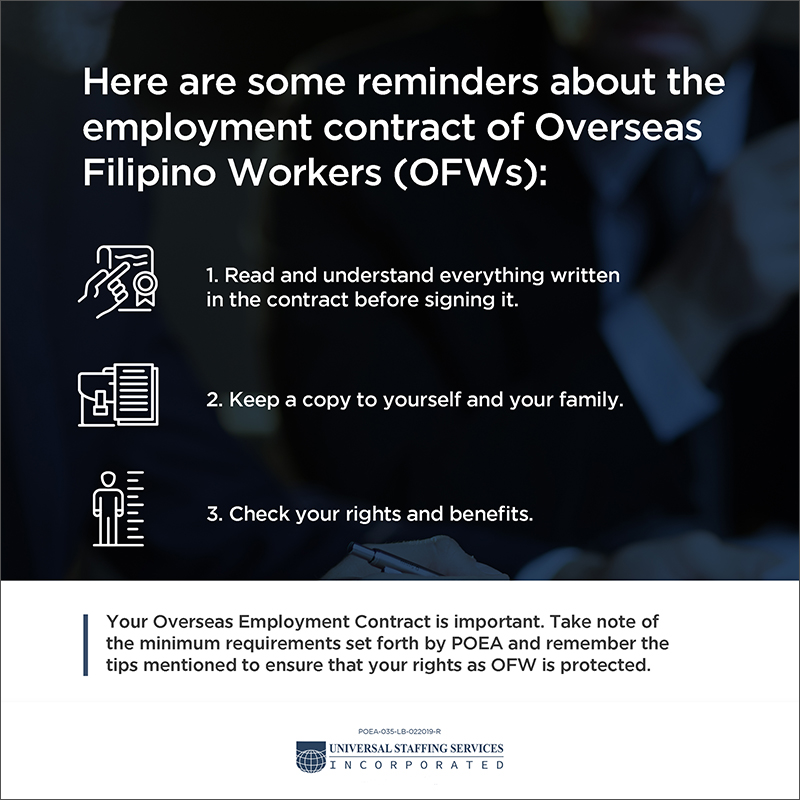 Here are some reminders about the employment contract of Overseas Filipino Workers (OFWs):

1. Read and understand everything written in the contract before signing it.

2. Keep a copy to yourself and your family.

3. Check your rights and benefits.

Your Overseas Employment Contract is important. Take note of the minimum requirements set forth by POEA and remember the tips mentioned to ensure that your rights as OFW is protected.

POEA-035-LB-022019-R

UNIVERSAL STAFFING SERVICES
INCORPORATED